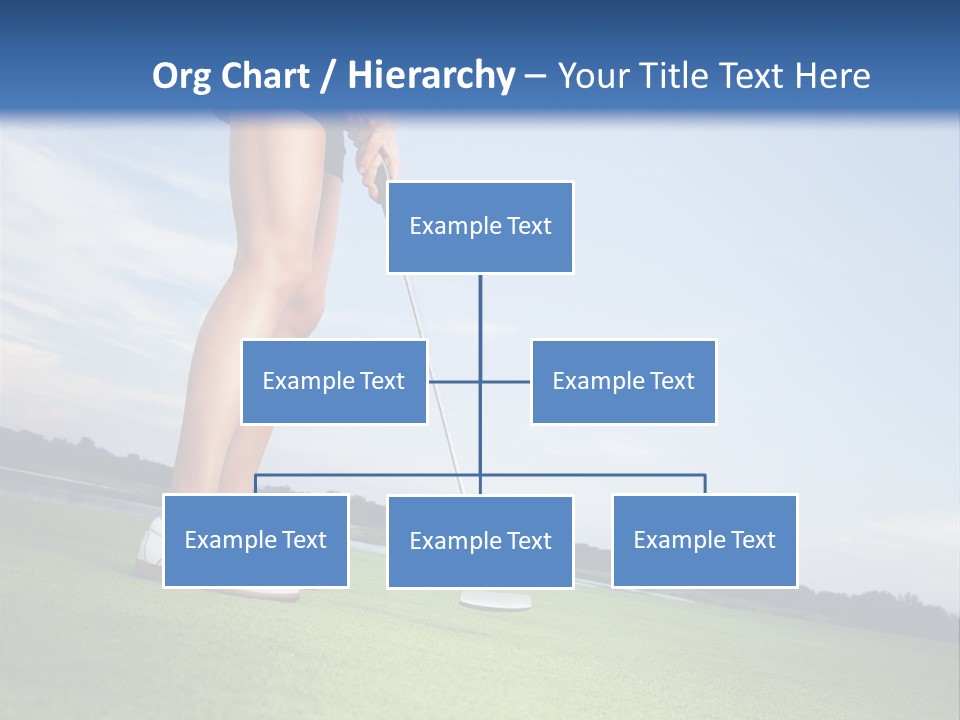 Org Chart / Hierarchy – Your Title Text Here

Example Text

Example Text

Example Text

Example Text

Example Text

Example Text